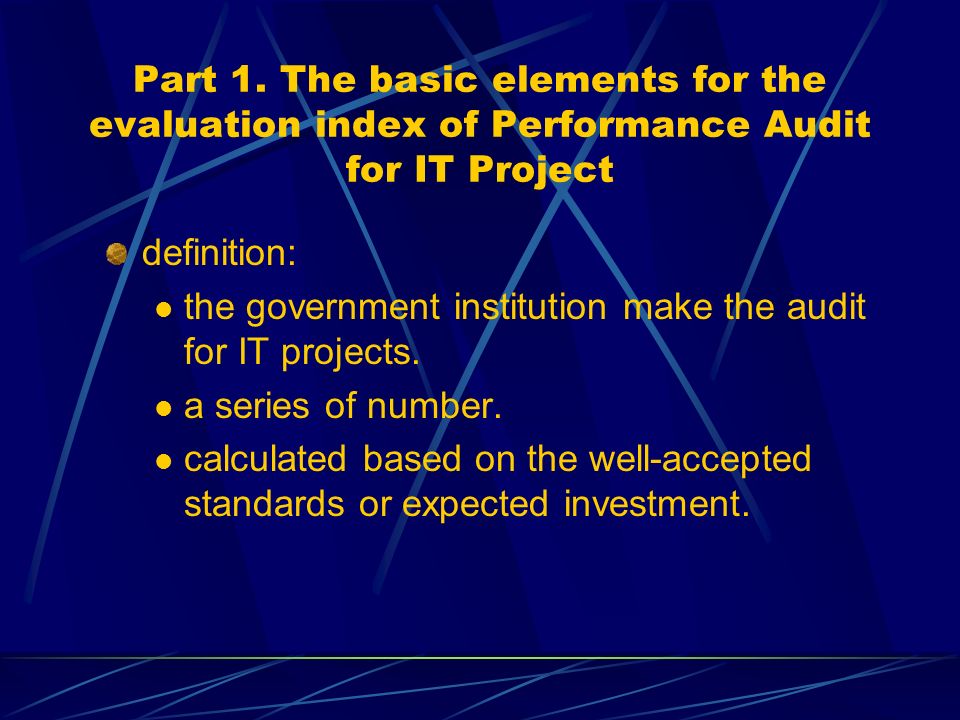 Part 1. The basic elements for the evaluation index of Performance Audit for IT Project

definition:

the government institution make the audit for IT projects.

a series of number.

calculated based on the well-accepted standards or expected investment.